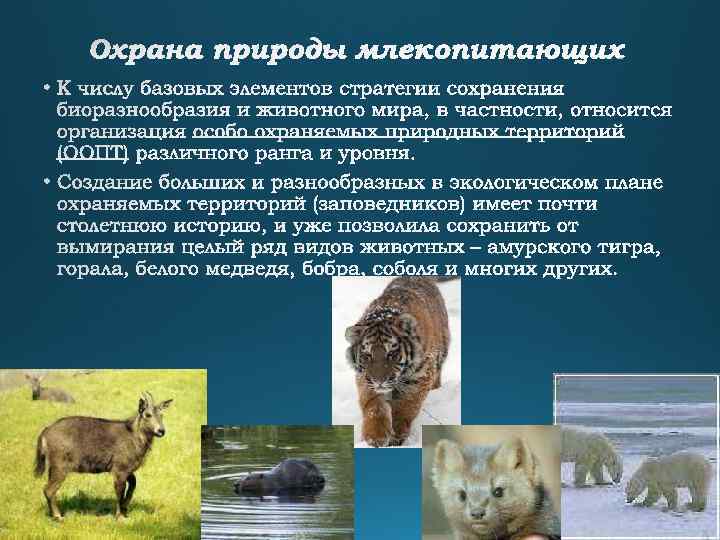 Охрана природы млекопитающих

• К числу базовых элементов стратегии сохранения биоразнообразия и животного мира, в частности, относится организация особо охраняемых природных территорий (ООПТ) различного ранга и уровня.

• Создание больших и разнообразных в экологическом плане охраняемых территорий (заповедников) имеет почти столетнюю историю, и уже позволила сохранить от вымирания целый ряд видов животных – амурского тигра, горала, белого медведя, бобра, соболя и многих других.